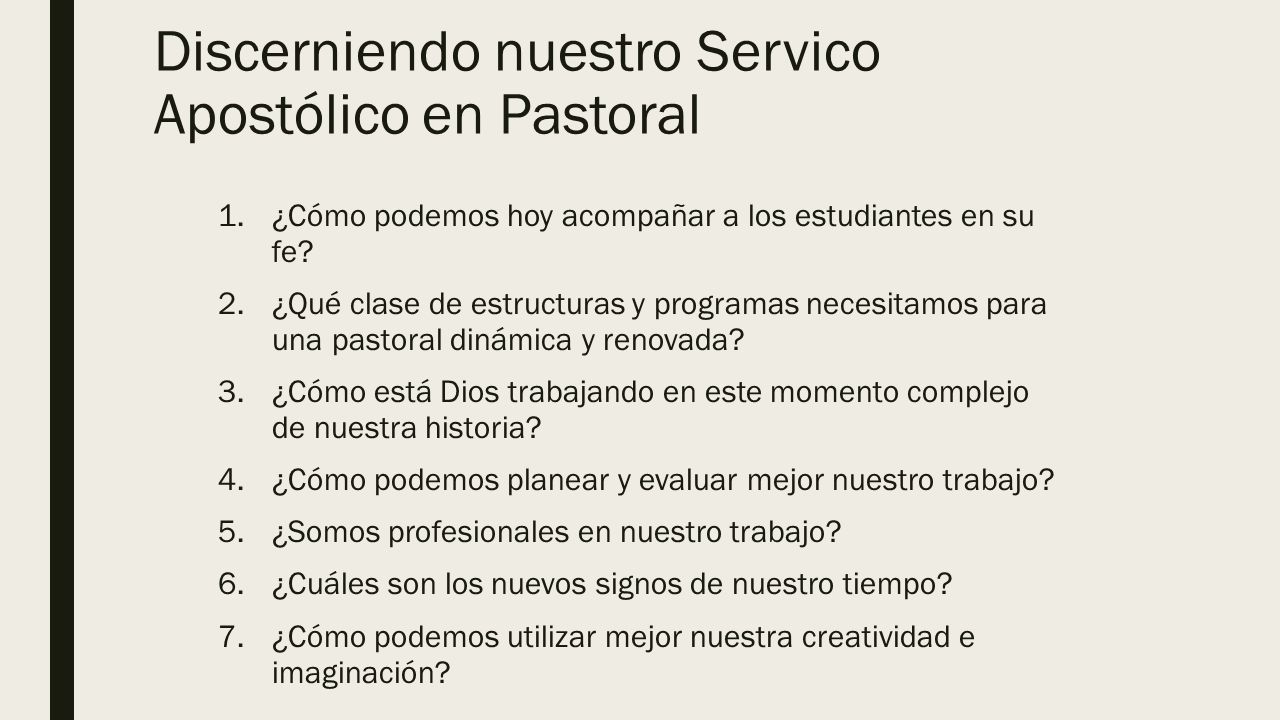 Discerniendo nuestro Servico Apostólico en Pastoral

1. ¿Cómo podemos hoy acompañar a los estudiantes en su fe?
2. ¿Qué clase de estructuras y programas necesitamos para una pastoral dinámica y renovada?
3. ¿Cómo está Dios trabajando en este momento complejo de nuestra historia?
4. ¿Cómo podemos planear y evaluar mejor nuestro trabajo?
5. ¿Somos profesionales en nuestro trabajo?
6. ¿Cuáles son los nuevos signos de nuestro tiempo?
7. ¿Cómo podemos utilizar mejor nuestra creatividad e imaginación?